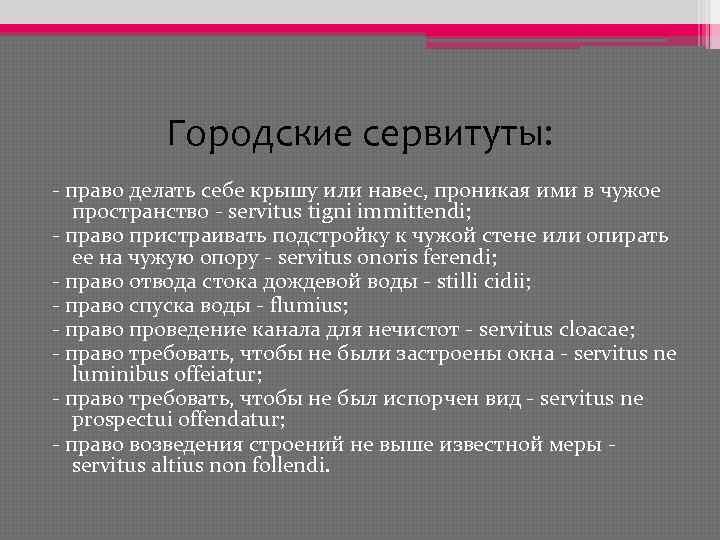 Городские сервитуты:

- право делать себе крышу или навес, проникая ими в чужое пространство - servitus tigni immittendi;
- право пристраивать подстройку к чужой стене или опирать ее на чужую опору - servitus onoris ferendi;
- право отвода стока дождевой воды - stilli cidii;
- право спуска воды - flumius;
- право проведение канала для нечистот - servitus cloacae;
- право требовать, чтобы не были застроены окна - servitus ne luminibus offeiatur;
- право требовать, чтобы не был испорчен вид - servitus ne prospectui offendatur;
- право возведения строений не выше известной меры - servitus altius non follendi.